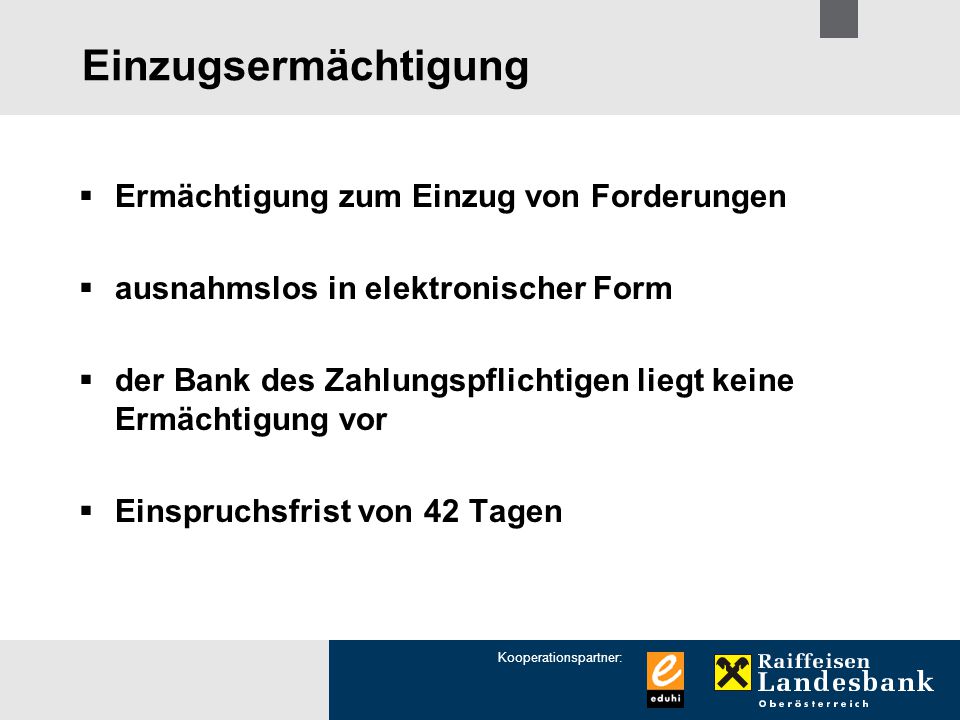 Einzugsermächtigung

▪ Ermächtigung zum Einzug von Forderungen

▪ ausnahmslos in elektronischer Form

▪ der Bank des Zahlungspflichtigen liegt keine Ermächtigung vor

▪ Einspruchsfrist von 42 Tagen

Kooperationspartner:

e
eduhi

Raiffeisen
Landesbank
Oberösterreich